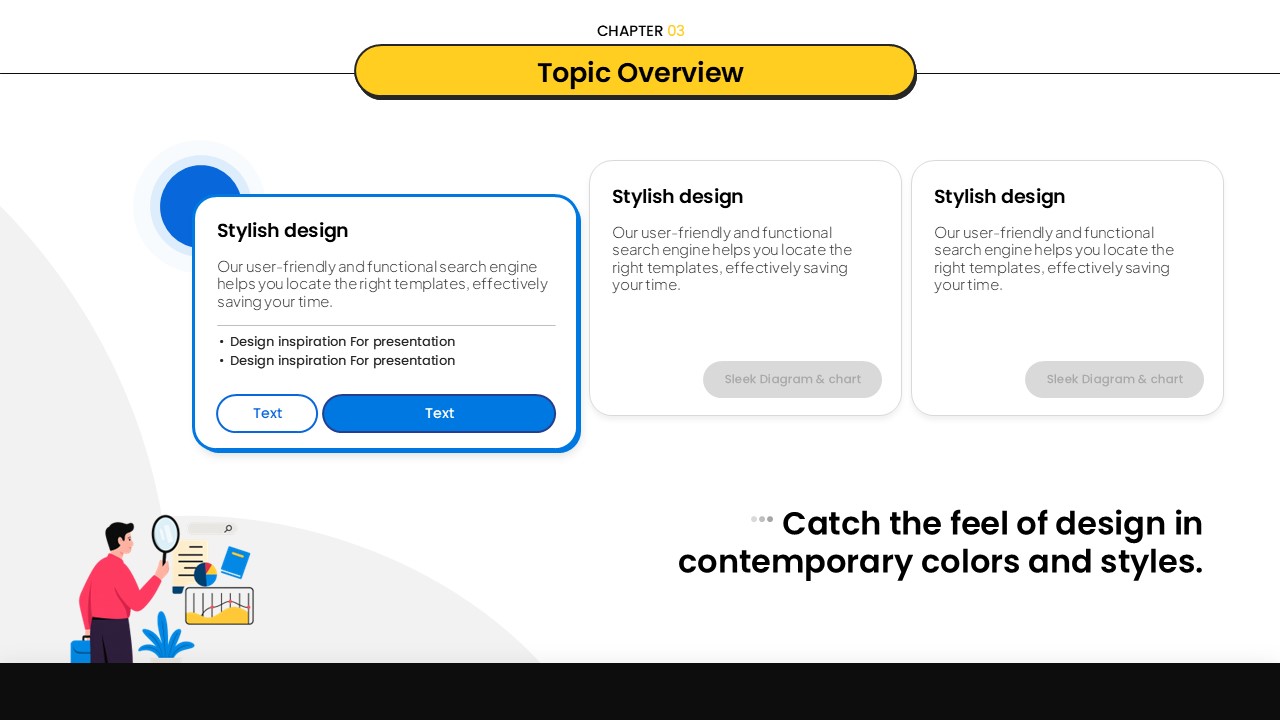 CHAPTER 03

Topic Overview

Stylish design

Our user-friendly and functional search engine helps you locate the right templates, effectively saving your time.

• Design inspiration For presentation
• Design inspiration For presentation

Text

Text

Stylish design

Our user-friendly and functional search engine helps you locate the right templates, effectively saving your time.

Sleek Diagram & chart

Stylish design

Our user-friendly and functional search engine helps you locate the right templates, effectively saving your time.

Sleek Diagram & chart

Catch the feel of design in contemporary colors and styles.